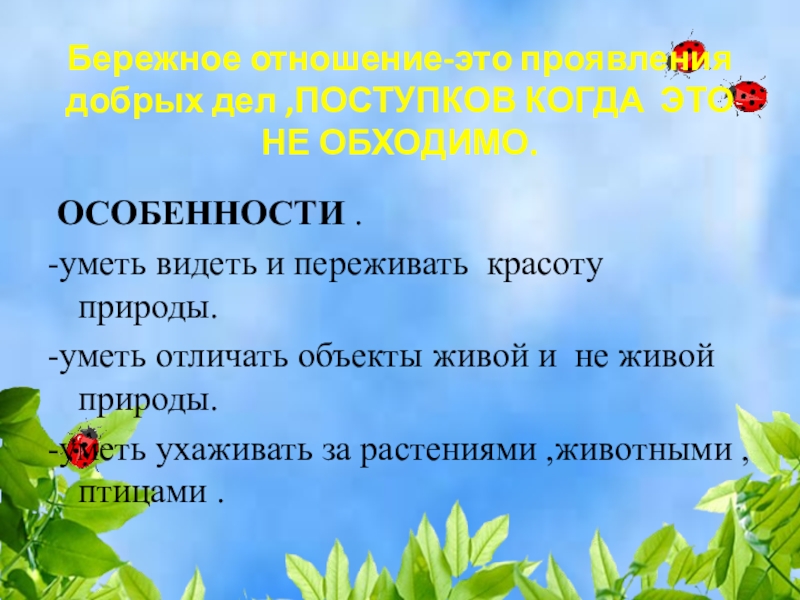 Бережное отношение-это проявления добрых дел ,ПОСТУПКОВ КОГДА ЭТО НЕ ОБХОДИМО.

ОСОБЕННОСТИ .

-уметь видеть и переживать красоту природы.

-уметь отличать объекты живой и не живой природы.

-уметь ухаживать за растениями ,животными , птицами .